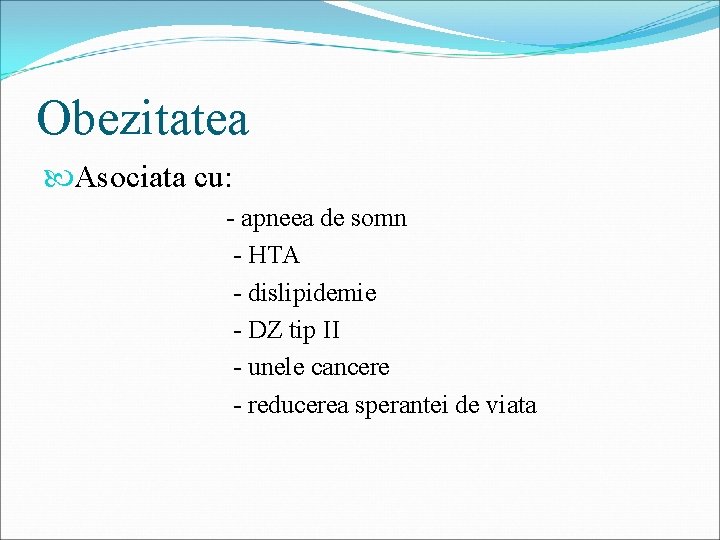 Obezitatea

Asociata cu:

- apneea de somn
- HTA
- dislipidemie
- DZ tip II
- unele cancere
- reducerea sperantei de viata